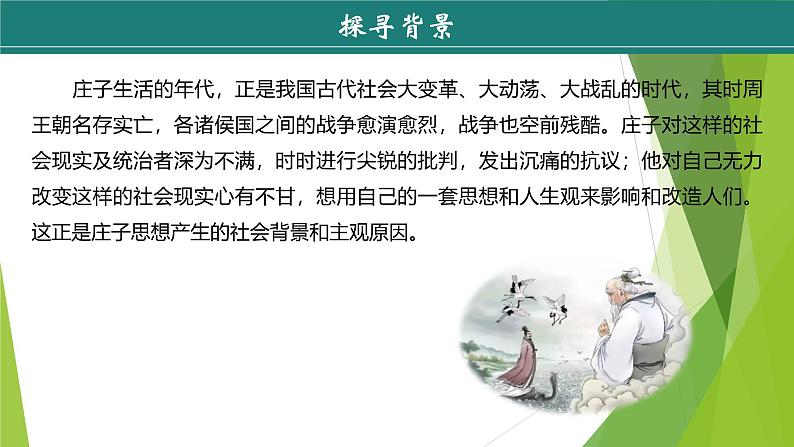 探寻背景

庄子生活的年代，正是我国古代社会大变革、大动荡、大战乱的时代，其时周王朝名存实亡，各诸侯国之间的战争愈演愈烈，战争也空前残酷。庄子对这样的社会现实及统治者深为不满，时时进行尖锐的批判，发出沉痛的抗议；他对自己无力改变这样的社会现实心有不甘，想用自己的一套思想和人生观来影响和改造人们。这正是庄子思想产生的社会背景和主观原因。